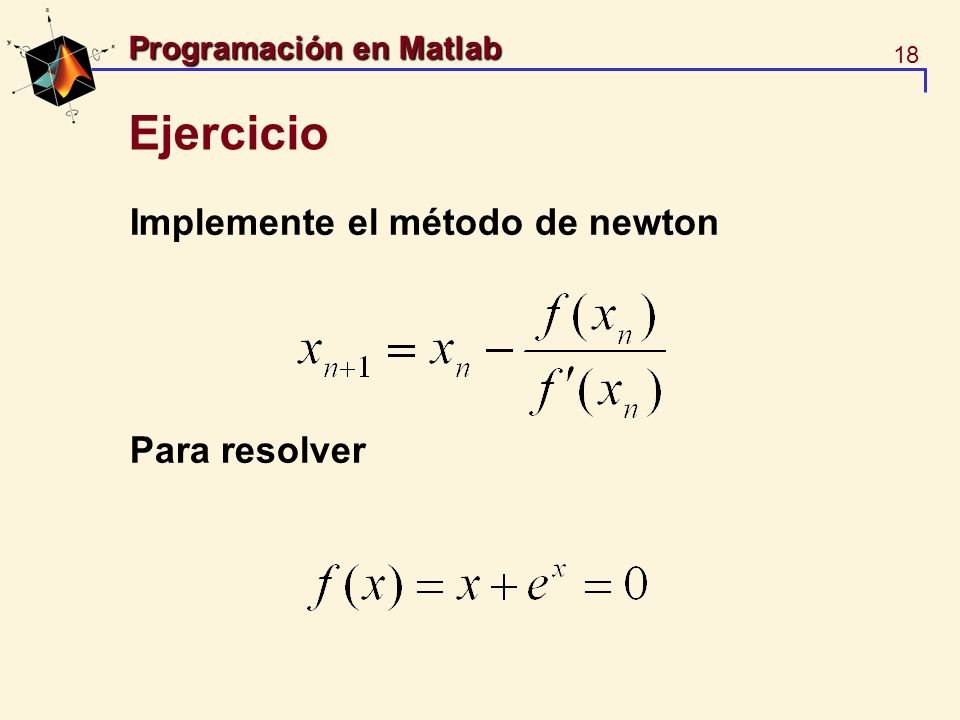 Programación en Matlab

18

Ejercicio

Implemente el método de newton

$x_{n+1} = x_n - \frac{f(x_n)}{f'(x_n)}$

Para resolver

$f(x) = x + e^x = 0$